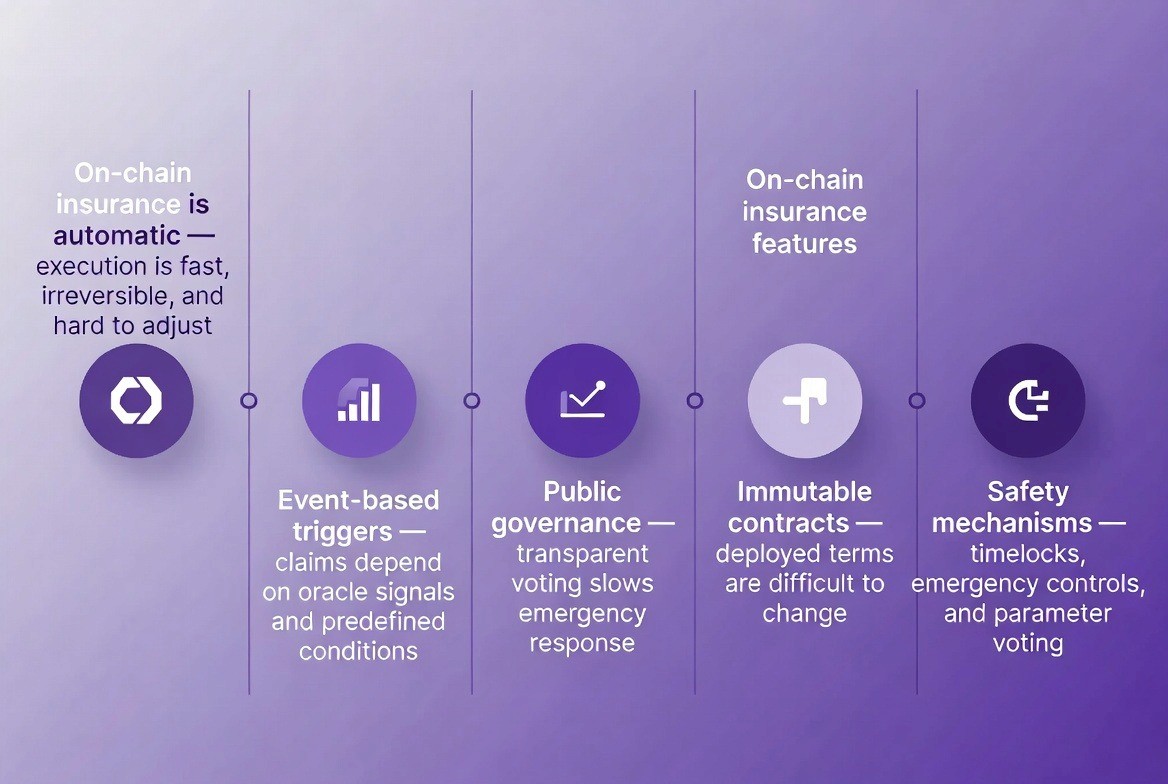 On-chain insurance is automatic — execution is fast, irreversible, and hard to adjust

On-chain insurance features

Event-based triggers — claims depend on oracle signals and predefined conditions

Public governance — transparent voting slows emergency response

Immutable contracts — deployed terms are difficult to change

Safety mechanisms — timelocks, emergency controls, and parameter voting